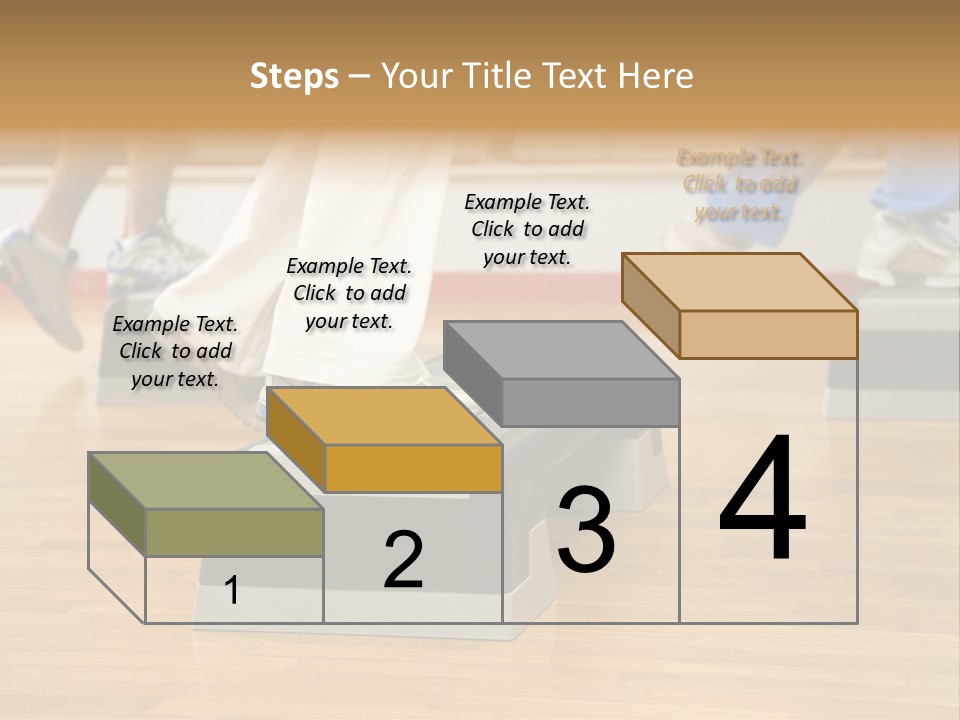 Steps – Your Title Text Here

Example Text. Click to add your text.

Example Text. Click to add your text.

Example Text. Click to add your text.

Example Text. Click to add your text.

1

2

3

4